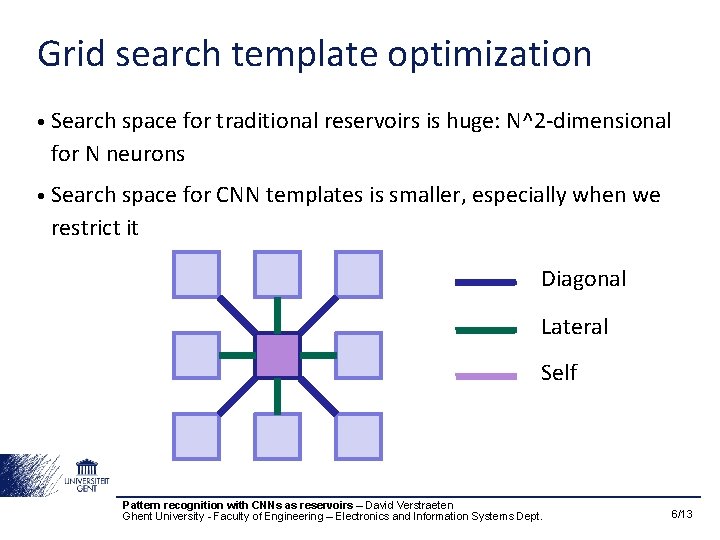 Grid search template optimization

• Search space for traditional reservoirs is huge: N^2-dimensional for N neurons

• Search space for CNN templates is smaller, especially when we restrict it

Diagonal

Lateral

Self

UNIVERSITEIT GENT

Pattern recognition with CNNs as reservoirs – David Verstraeten
Ghent University - Faculty of Engineering – Electronics and Information Systems Dept.

6/13